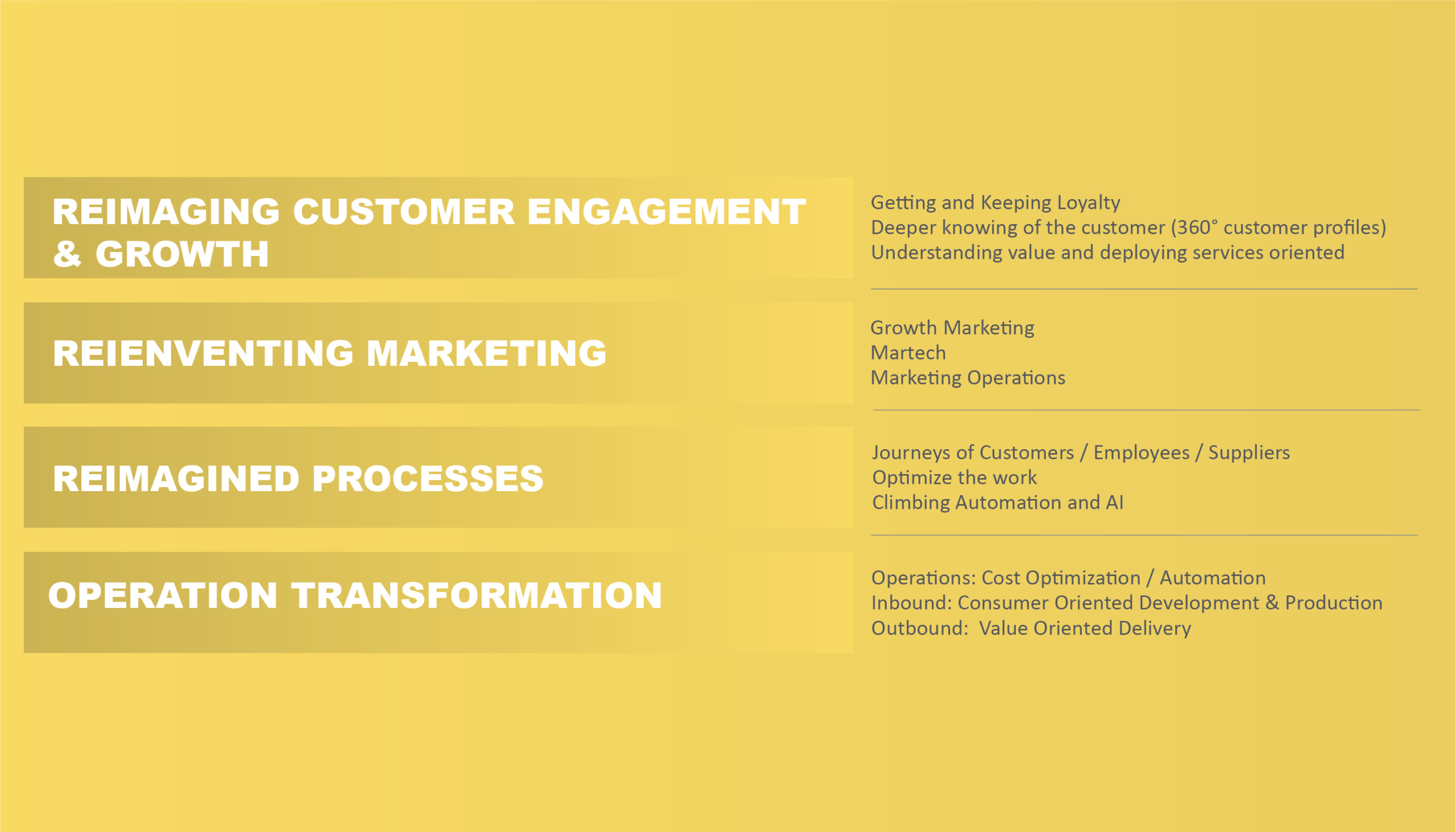 REIMAGING CUSTOMER ENGAGEMENT & GROWTH

Getting and Keeping Loyalty
Deeper knowing of the customer (360° customer profiles)
Understanding value and deploying services oriented

REIENVENTING MARKETING

Growth Marketing
Martech
Marketing Operations

REIMAGINED PROCESSES

Journeys of Customers / Employees / Suppliers
Optimize the work
Climbing Automation and AI

OPERATION TRANSFORMATION

Operations: Cost Optimization / Automation
Inbound: Consumer Oriented Development & Production
Outbound: Value Oriented Delivery